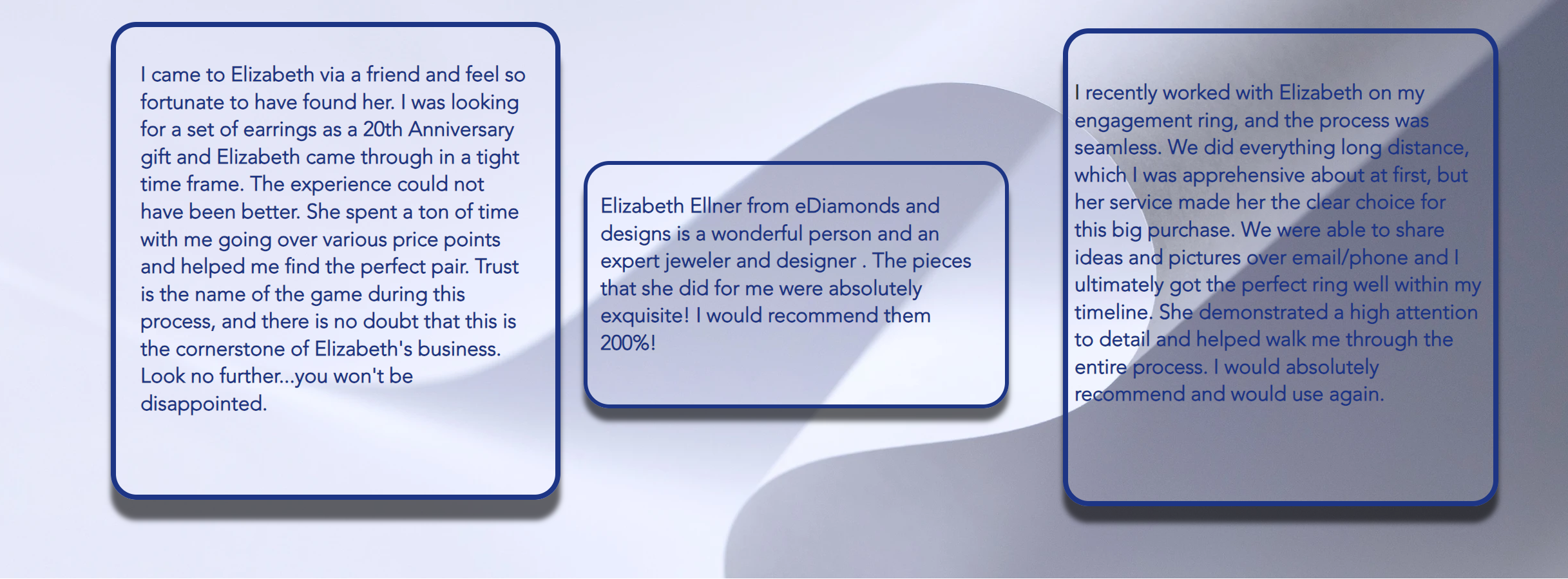 I came to Elizabeth via a friend and feel so fortunate to have found her. I was looking for a set of earrings as a 20th Anniversary gift and Elizabeth came through in a tight time frame. The experience could not have been better. She spent a ton of time with me going over various price points and helped me find the perfect pair. Trust is the name of the game during this process, and there is no doubt that this is the cornerstone of Elizabeth's business. Look no further...you won't be disappointed.

Elizabeth Ellner from eDiamonds and designs is a wonderful person and an expert jeweler and designer . The pieces that she did for me were absolutely exquisite! I would recommend them 200%!

I recently worked with Elizabeth on my engagement ring, and the process was seamless. We did everything long distance, which I was apprehensive about at first, but her service made her the clear choice for this big purchase. We were able to share ideas and pictures over email/phone and I ultimately got the perfect ring well within my timeline. She demonstrated a high attention to detail and helped walk me through the entire process. I would absolutely recommend and would use again.